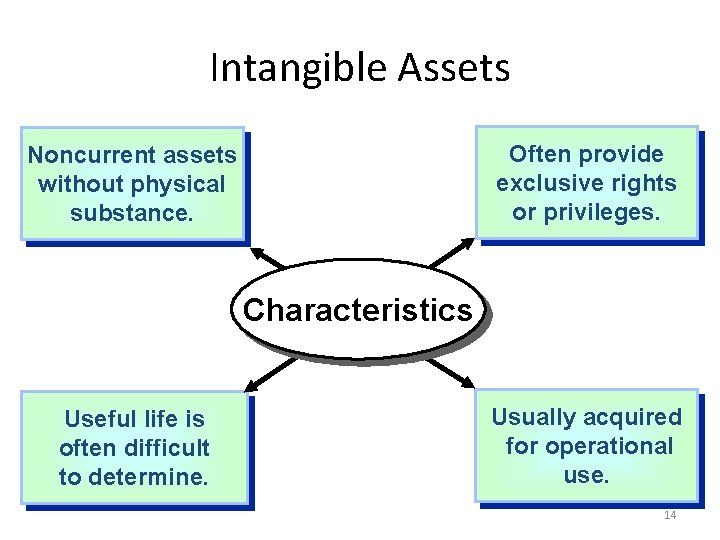 Intangible Assets

Noncurrent assets without physical substance.

Often provide exclusive rights or privileges.

Characteristics

Useful life is often difficult to determine.

Usually acquired for operational use.

14